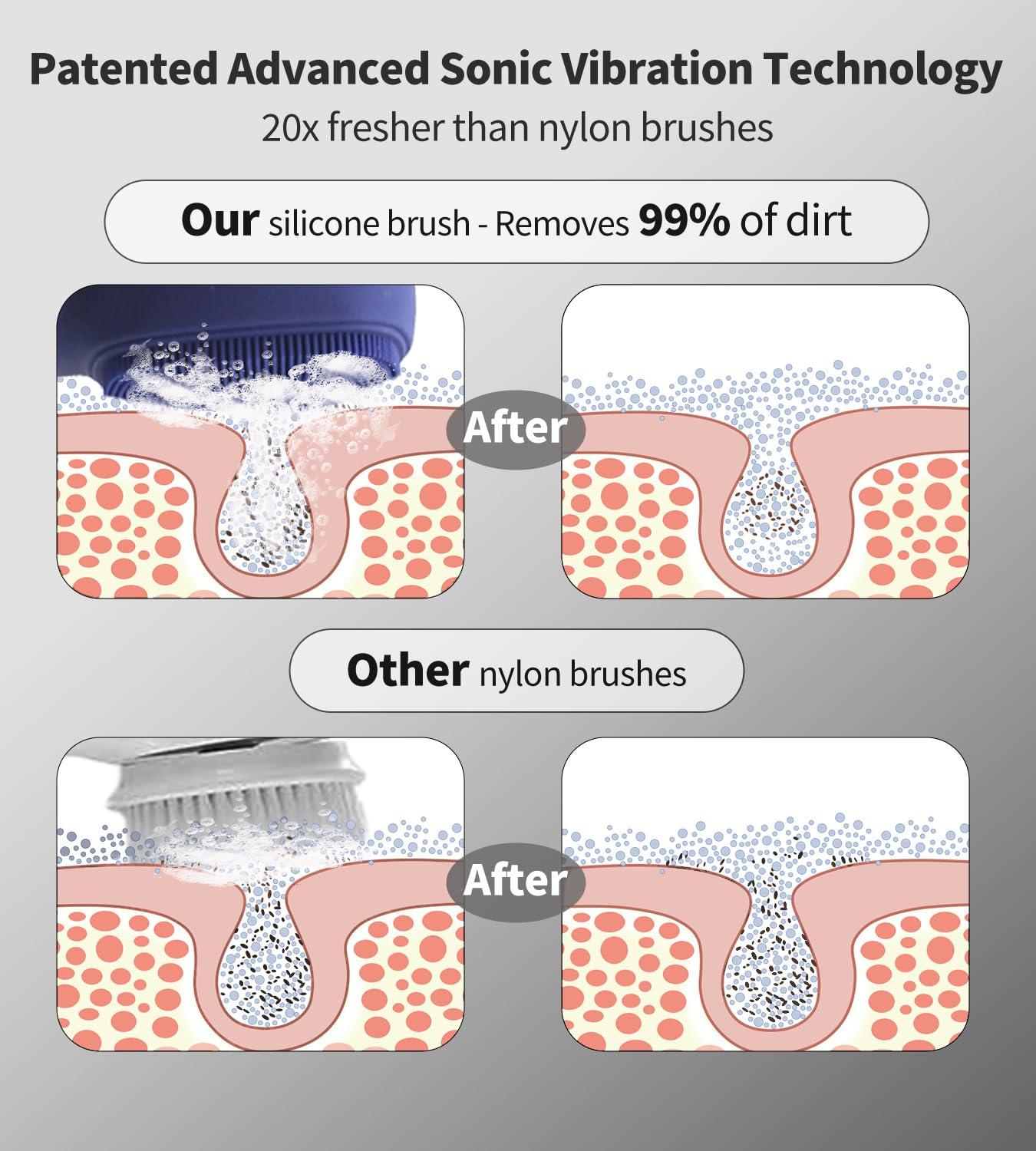 Patented Advanced Sonic Vibration Technology

20x fresher than nylon brushes

Our silicone brush - Removes 99% of dirt

After

Other nylon brushes

After